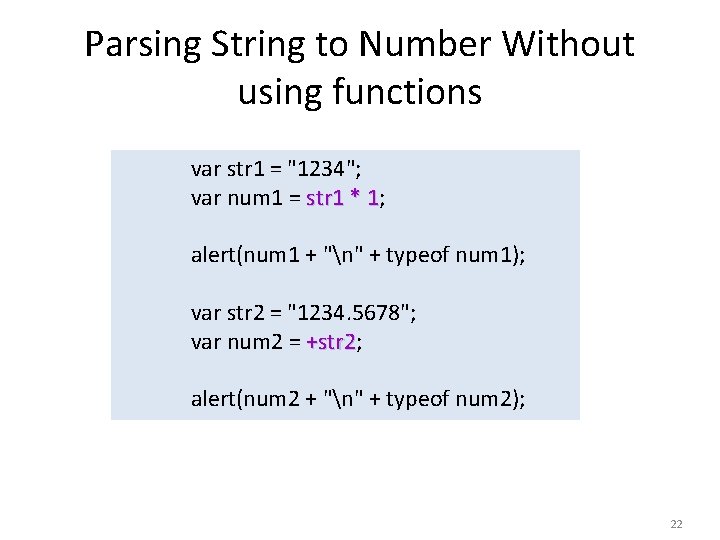 Parsing String to Number Without using functions

var str1 = "1234";
var num1 = str1 * 1;

alert(num1 + "\n" + typeof num1);

var str2 = "1234.5678";
var num2 = +str2;

alert(num2 + "\n" + typeof num2);

22